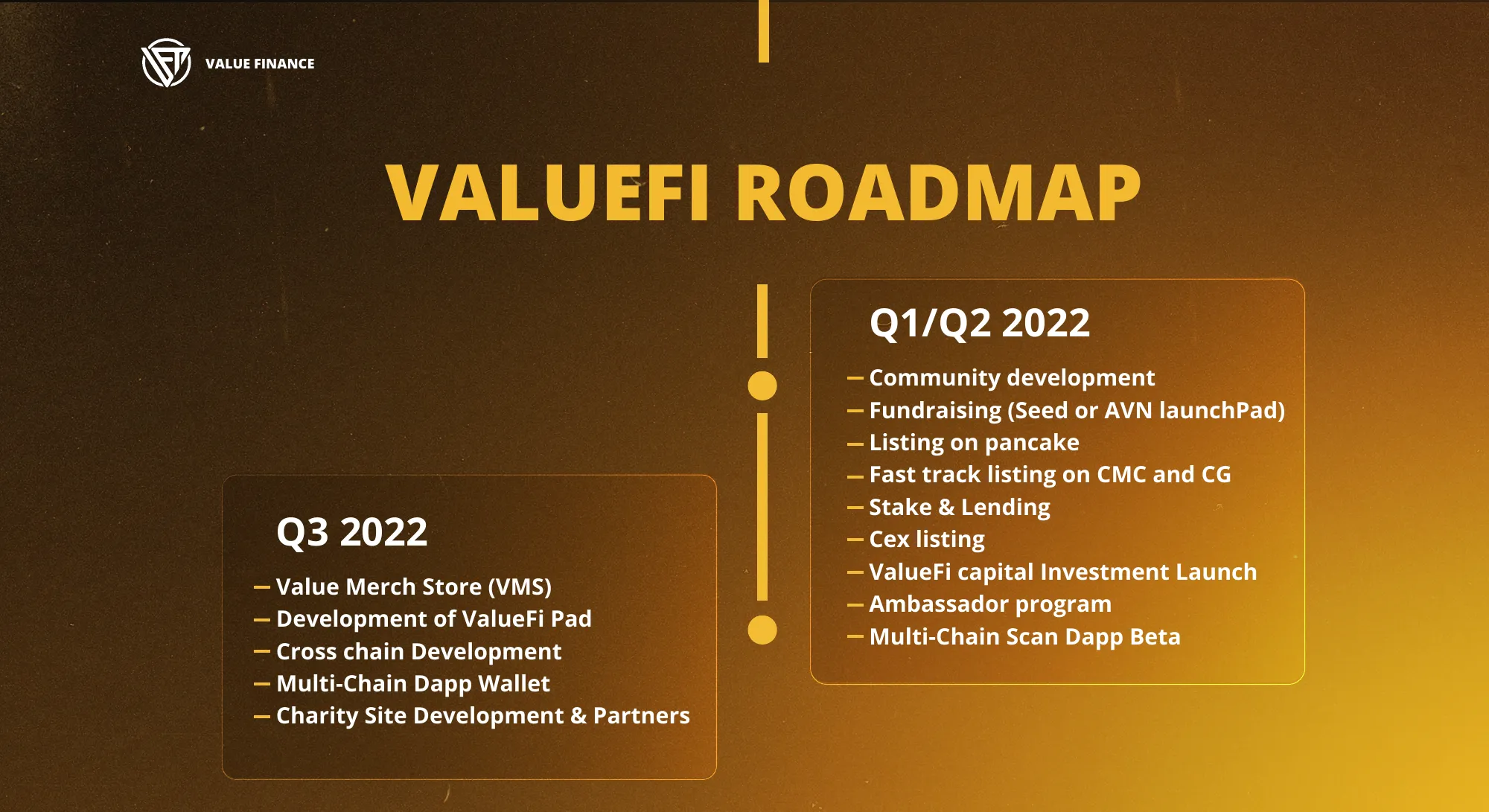 VALUE FINANCE

VALUEFI ROADMAP

Q1/Q2 2022

— Community development
— Fundraising (Seed or AVN launchPad)
— Listing on pancake
— Fast track listing on CMC and CG
— Stake & Lending
— Cex listing
— ValueFi capital Investment Launch
— Ambassador program
— Multi-Chain Scan Dapp Beta

Q3 2022

— Value Merch Store (VMS)
— Development of ValueFi Pad
— Cross chain Development
— Multi-Chain Dapp Wallet
— Charity Site Development & Partners